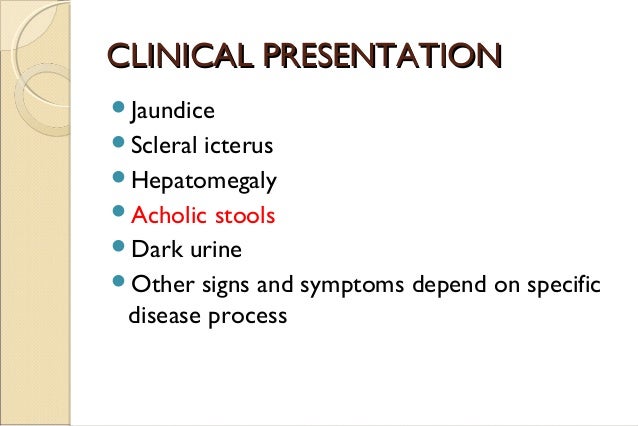 CLINICAL PRESENTATION

- Jaundice
- Scleral icterus
- Hepatomegaly
- Acholic stools
- Dark urine
- Other signs and symptoms depend on specific disease process